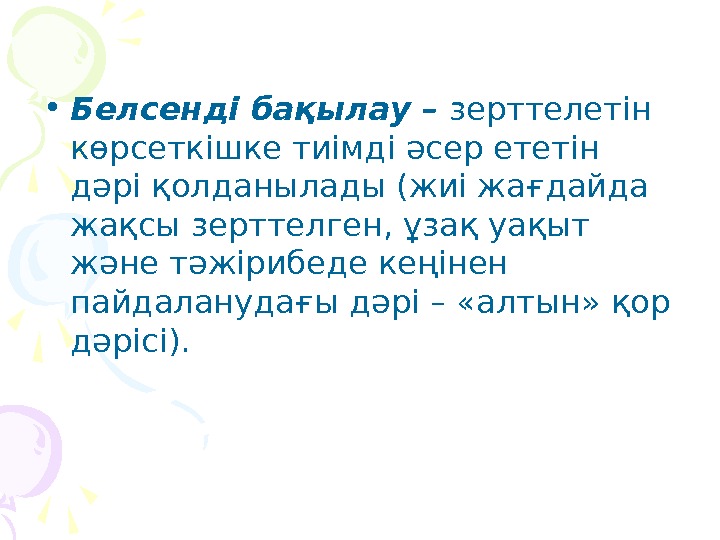 • Белсенді бақылау – зерттелетін көрсеткішке тиімді әсер ететін дәрі қолданылады (жиі жағдайда жақсы зерттелген, ұзақ уақыт және тәжірибеде кеңінен пайдаланудағы дәрі – «алтын» қор дәрісі).